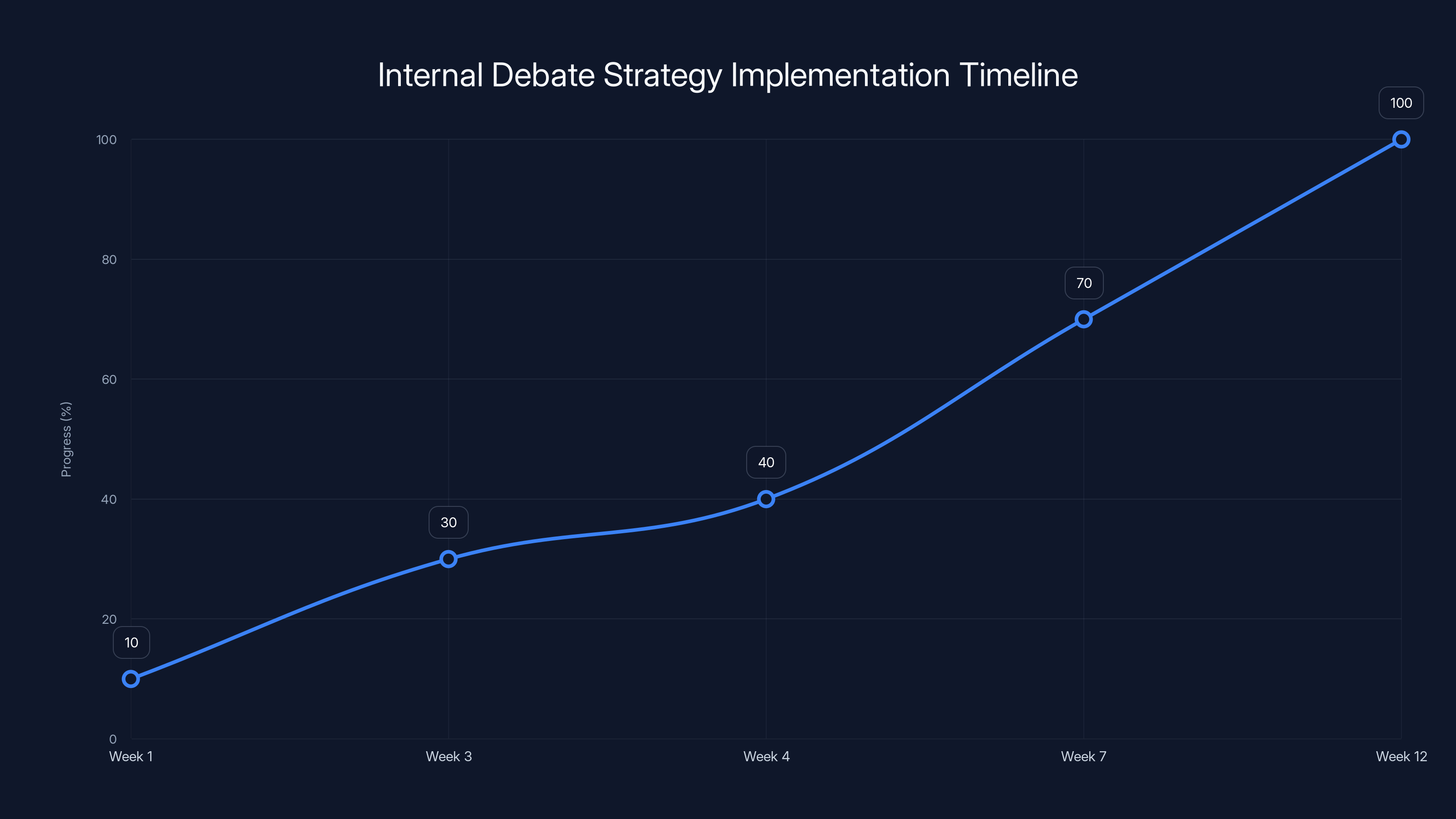 Internal Debate Strategy Implementation Timeline

Progress (%)

100
80
60
40
20
0

10
30
40
70
100

Week 1
Week 3
Week 4
Week 7
Week 12